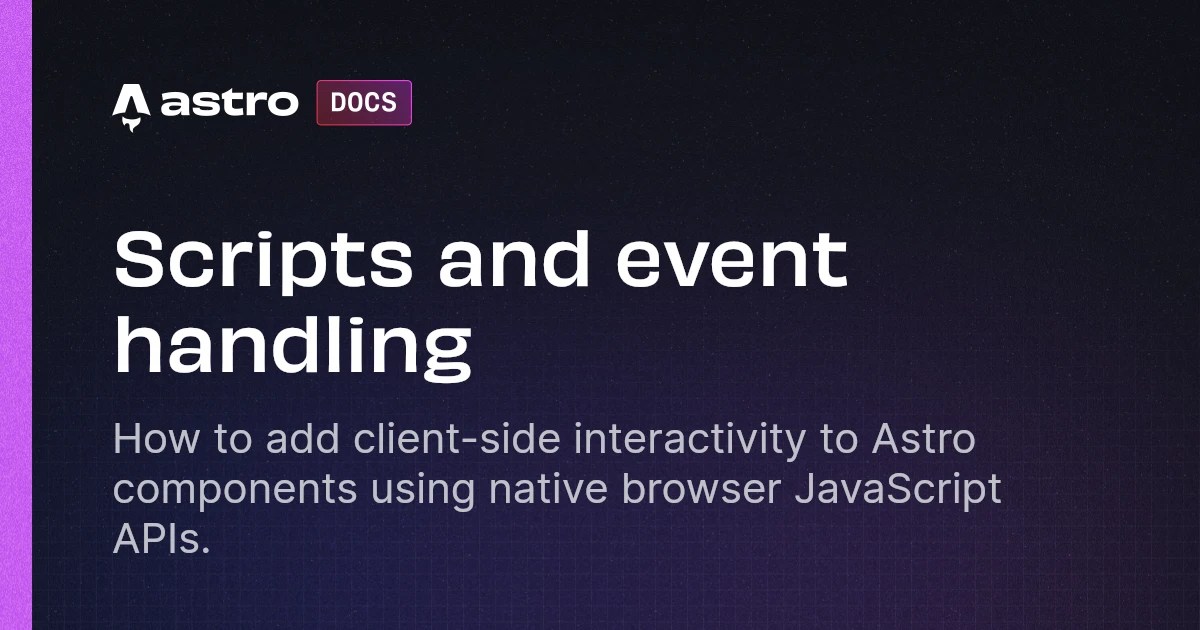 astro DOCS

Scripts and event handling

How to add client-side interactivity to Astro components using native browser JavaScript APIs.